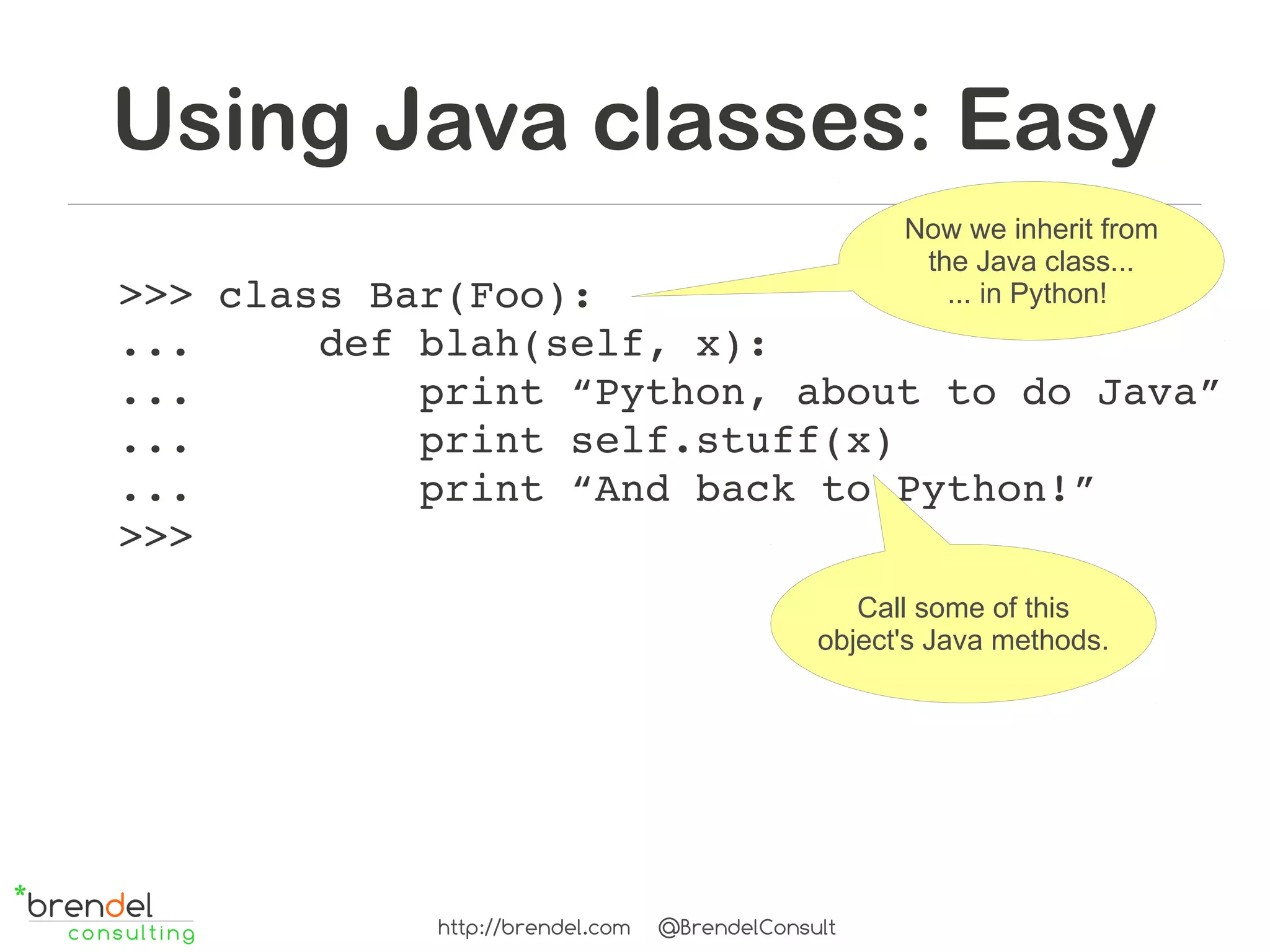 Using Java classes: Easy

Now we inherit from the Java class... ... in Python!

>>> class Bar(Foo):
...     def blah(self, x):
...         print “Python, about to do Java”
...         print self.stuff(x)
...         print “And back to Python!”
>>>

Call some of this object's Java methods.

*brendel consulting

http://brendel.com @BrendelConsult